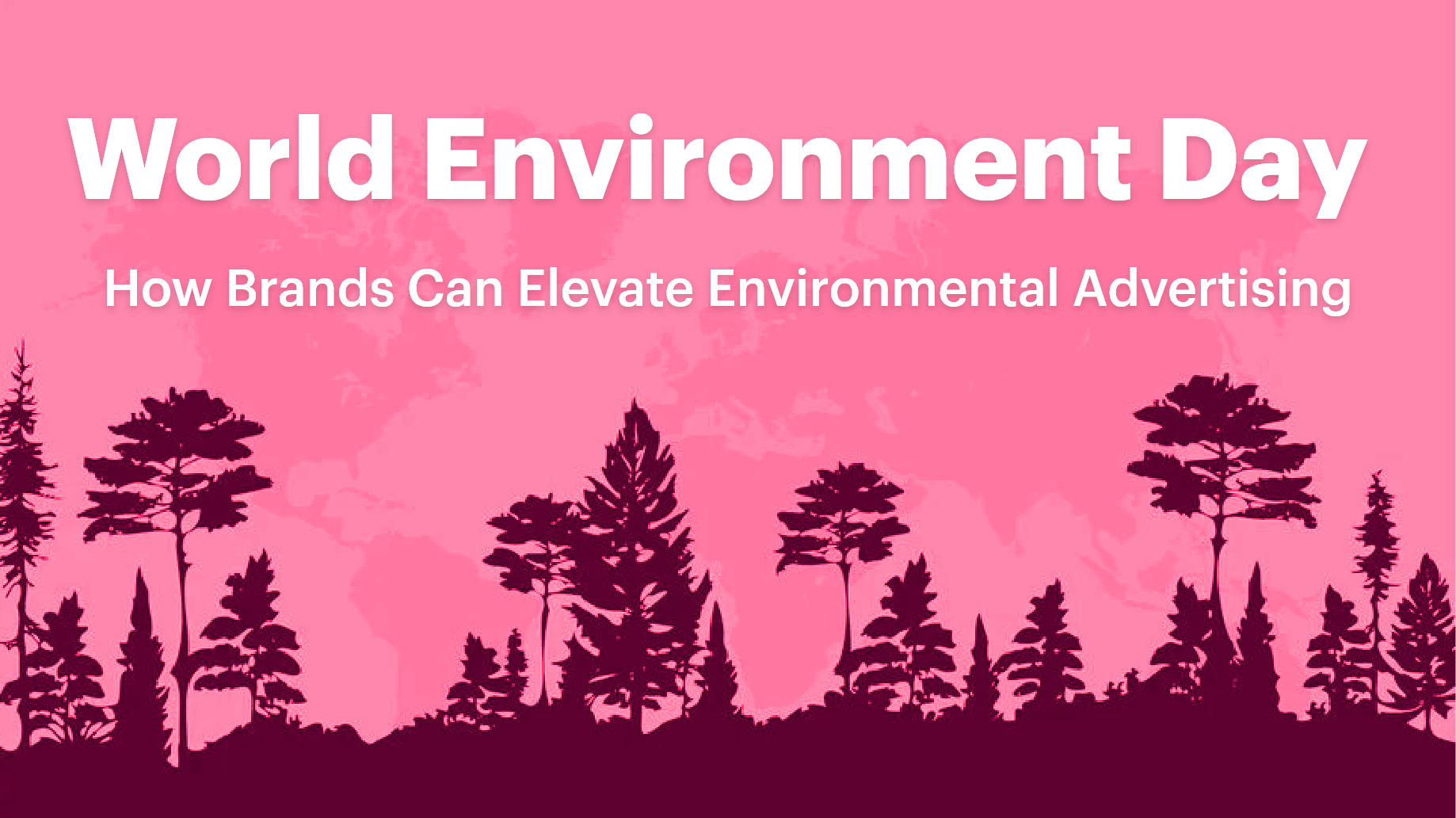 World Environment Day

How Brands Can Elevate Environmental Advertising